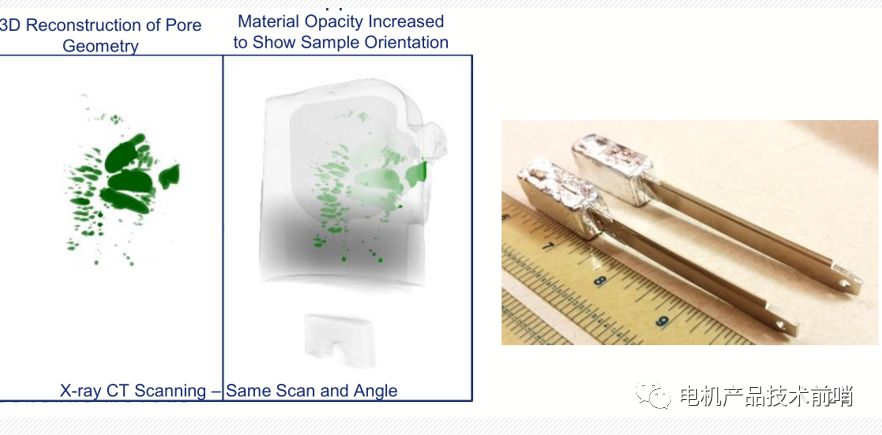 3D Reconstruction of Pore Geometry

Material Opacity Increased to Show Sample Orientation

X-ray CT Scanning – Same Scan and Angle

7
8
9

电机产品技术前哨